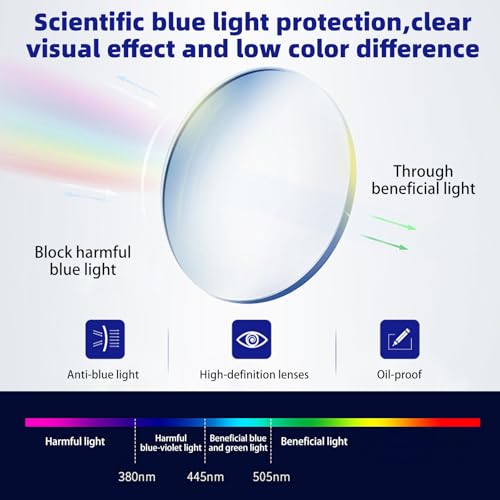 Scientific blue light protection,clear visual effect and low color difference

Through beneficial light

Block harmful blue light

Anti-blue light

High-definition lenses

Oil-proof

Harmful light

Harmful blue-violet light

Beneficial blue and green light

Beneficial light

380nm

445nm

505nm